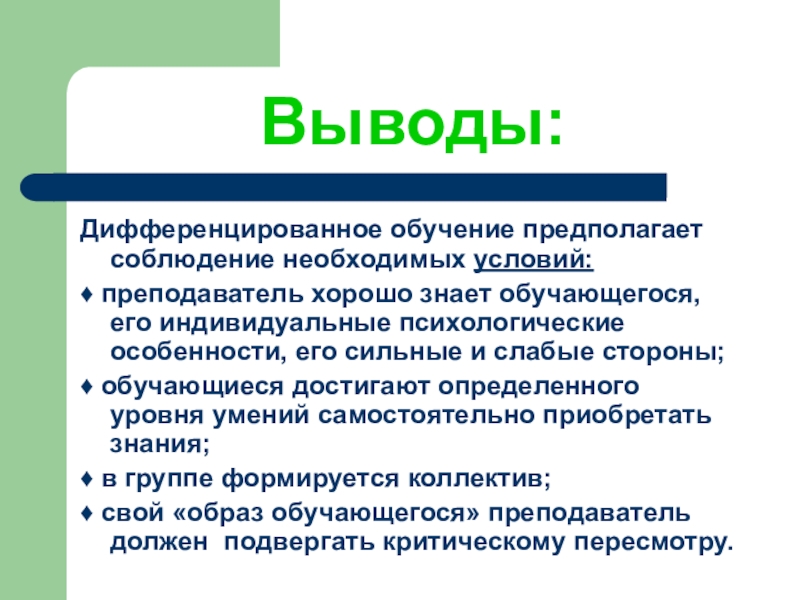 Выводы:

Дифференцированное обучение предполагает соблюдение необходимых условий:

♦ преподаватель хорошо знает обучающегося, его индивидуальные психологические особенности, его сильные и слабые стороны;

♦ обучающиеся достигают определенного уровня умений самостоятельно приобретать знания;

♦ в группе формируется коллектив;

♦ свой «образ обучающегося» преподаватель должен подвергать критическому пересмотру.